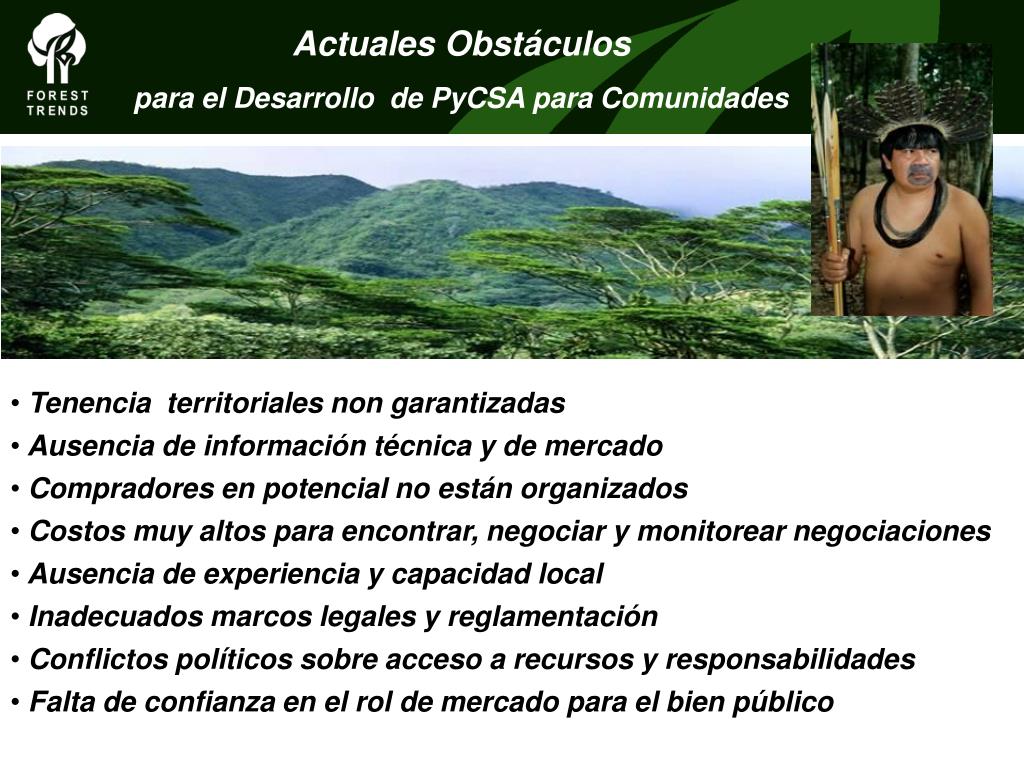 FOREST TRENDS

Actuales Obstáculos

para el Desarrollo de PyCSA para Comunidades

• Tenencia territoriales non garantizadas
• Ausencia de información técnica y de mercado
• Compradores en potencial no están organizados
• Costos muy altos para encontrar, negociar y monitorear negociaciones
• Ausencia de experiencia y capacidad local
• Inadecuados marcos legales y reglamentación
• Conflictos políticos sobre acceso a recursos y responsabilidades
• Falta de confianza en el rol de mercado para el bien público